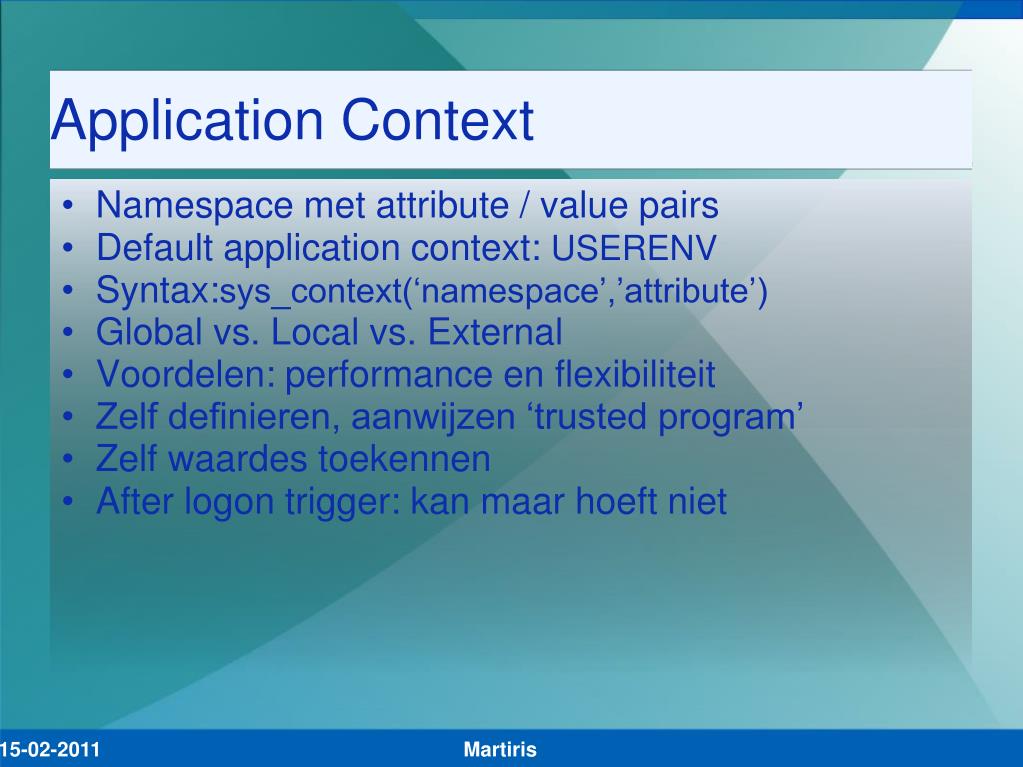 Application Context

• Namespace met attribute / value pairs
• Default application context: USERENV
• Syntax:sys_context(‘namespace’,’attribute’)
• Global vs. Local vs. External
• Voordelen: performance en flexibiliteit
• Zelf definieren, aanwijzen ‘trusted program’
• Zelf waardes toekennen
• After logon trigger: kan maar hoeft niet

15-02-2011

Martiris